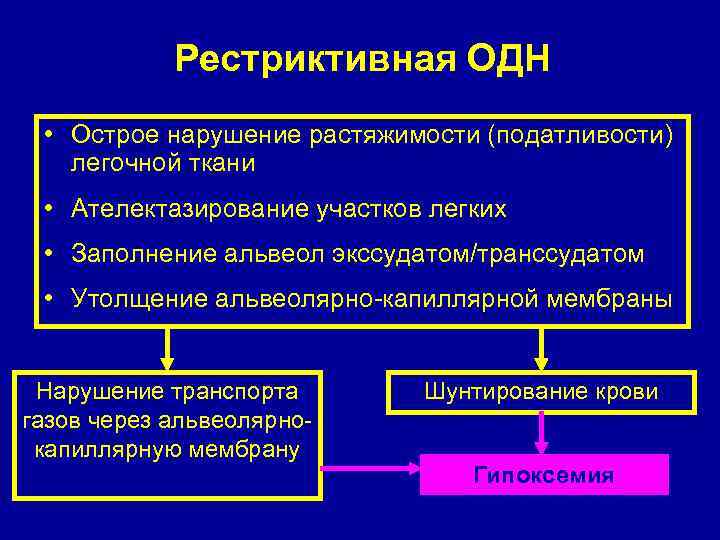 Рестриктивная ОДН

• Острое нарушение растяжимости (податливости) легочной ткани
• Ателектазирование участков легких
• Заполнение альвеол экссудатом/транссудатом
• Утолщение альвеолярно-капиллярной мембраны

Нарушение транспорта газов через альвеолярно-капиллярную мембрану

Шунтирование крови

Гипоксемия